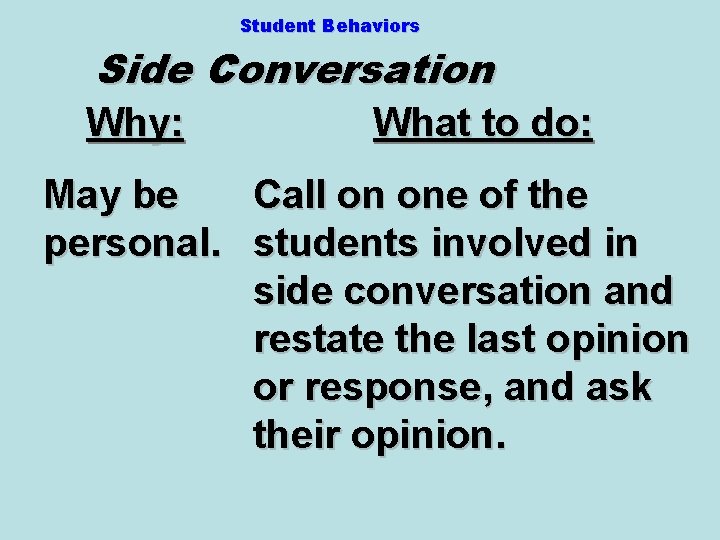 Student Behaviors

Side Conversation

Why:

May be personal.

What to do:

Call on one of the students involved in side conversation and restate the last opinion or response, and ask their opinion.